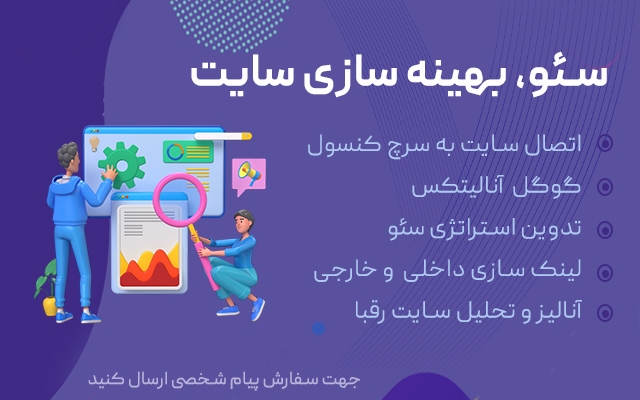 سئو، بهینه سازی سایت

اتصال سایت به سرچ کنسول

گوگل آنالیتکس

تدوین استراتژی سئو

لینک سازی داخلی و خارجی

آنالیز و تحلیل سایت رقبا

جهت سفارش پیام شخصی ارسال کنید